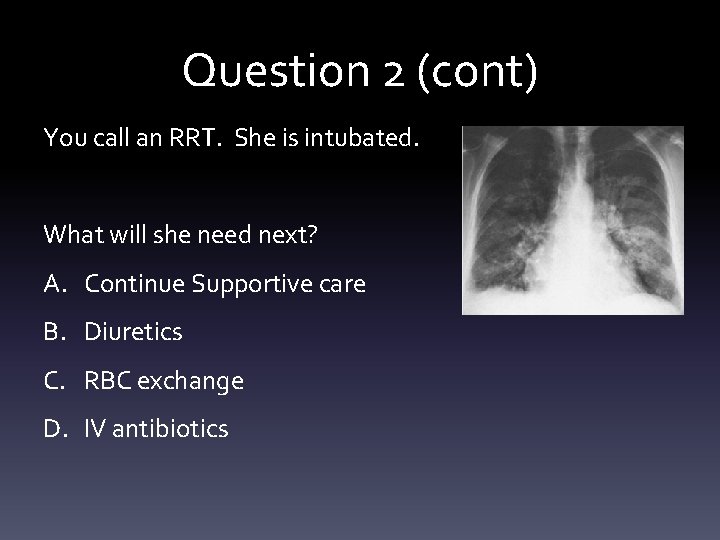 Question 2 (cont)

You call an RRT. She is intubated.

What will she need next?

A. Continue Supportive care

B. Diuretics

C. RBC exchange

D. IV antibiotics